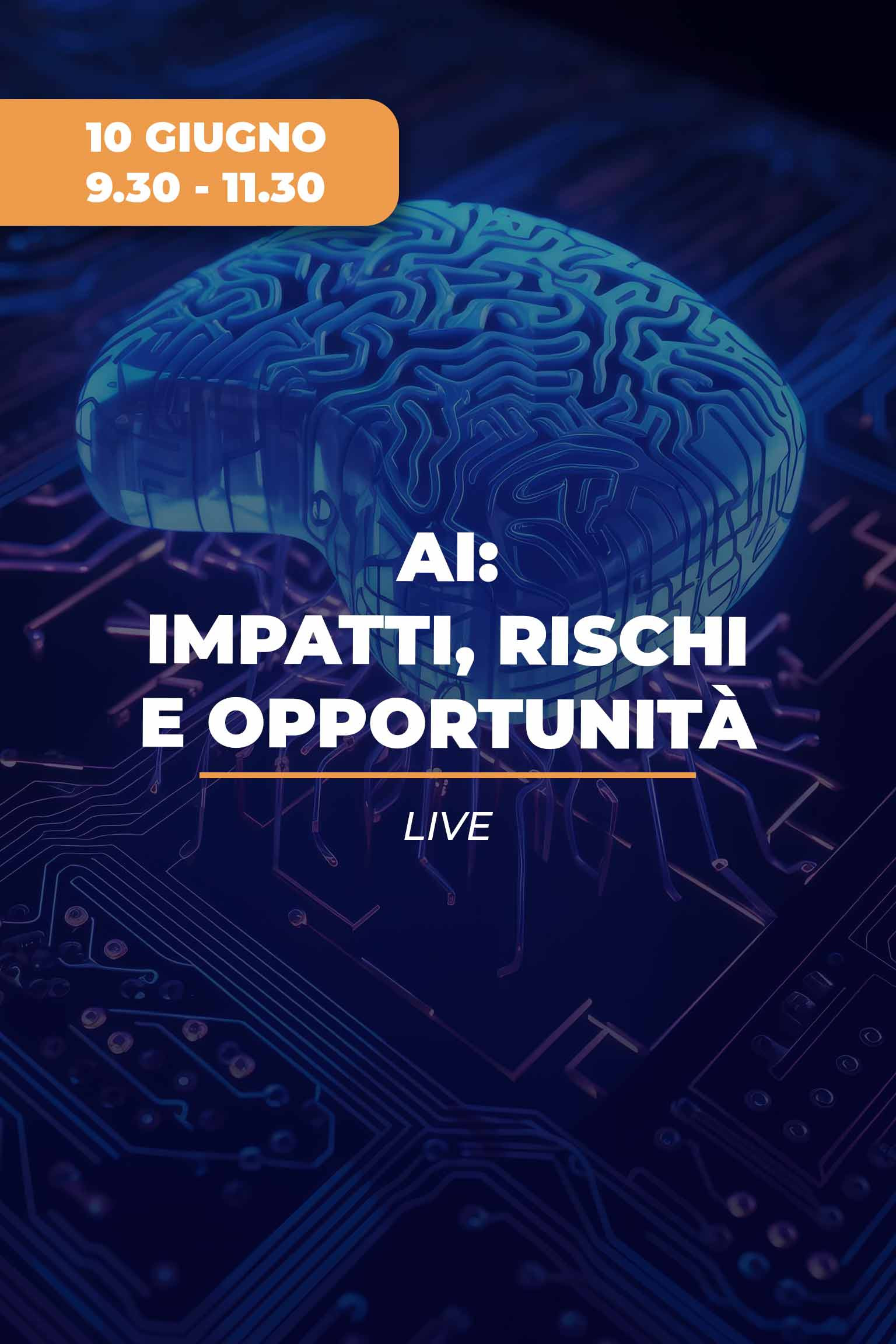 10 GIUGNO
9.30 - 11.30

AI:
IMPATTI, RISCHI
E OPPORTUNITÀ

LIVE